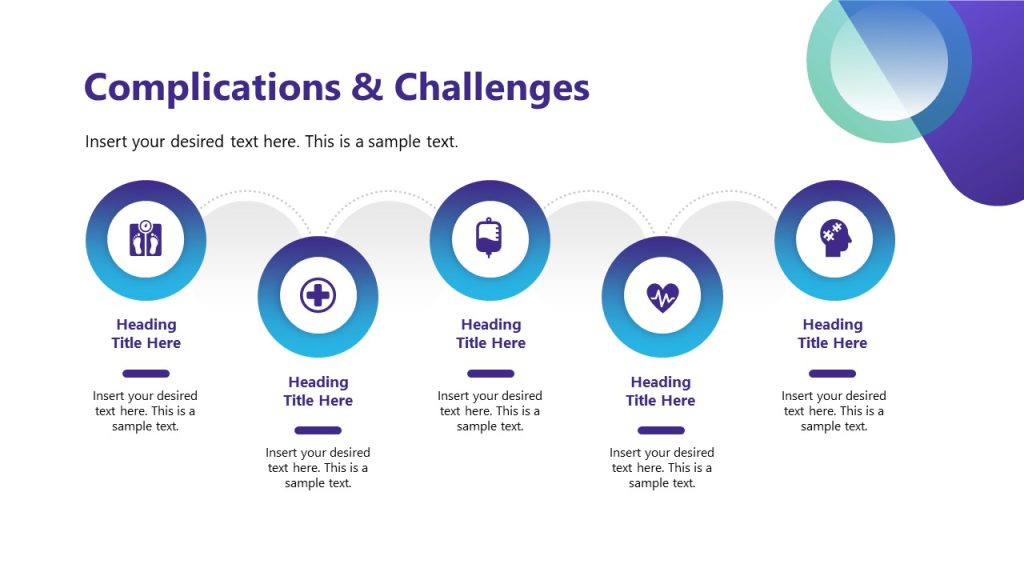 Complications & Challenges

Insert your desired text here. This is a sample text.

Heading Title Here

Insert your desired text here. This is a sample text.

Heading Title Here

Insert your desired text here. This is a sample text.

Heading Title Here

Insert your desired text here. This is a sample text.

Heading Title Here

Insert your desired text here. This is a sample text.

Heading Title Here

Insert your desired text here. This is a sample text.